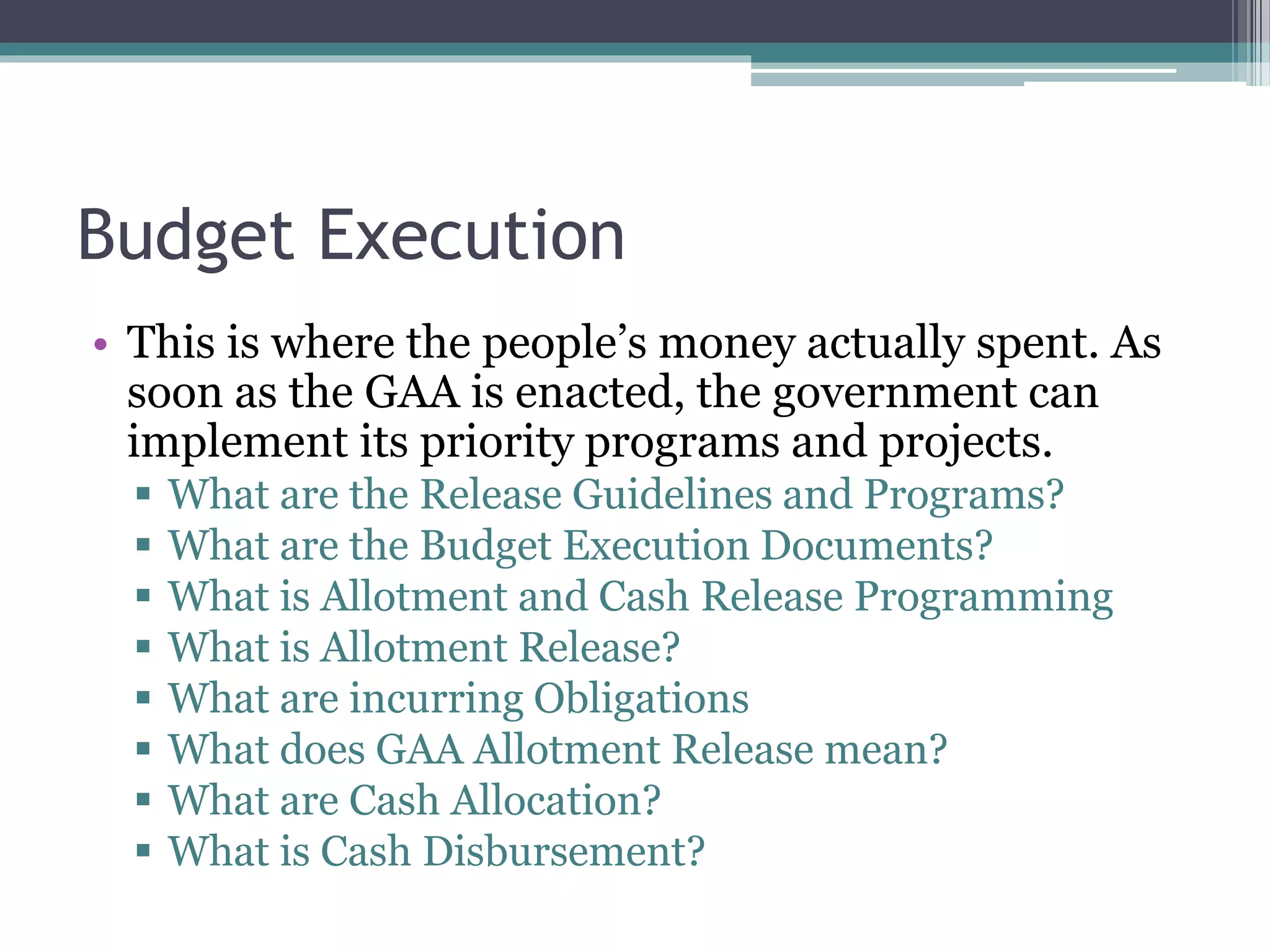 Budget Execution

• This is where the people's money actually spent. As soon as the GAA is enacted, the government can implement its priority programs and projects.

▪ What are the Release Guidelines and Programs?
▪ What are the Budget Execution Documents?
▪ What is Allotment and Cash Release Programming
▪ What is Allotment Release?
▪ What are incurring Obligations
▪ What does GAA Allotment Release mean?
▪ What are Cash Allocation?
▪ What is Cash Disbursement?